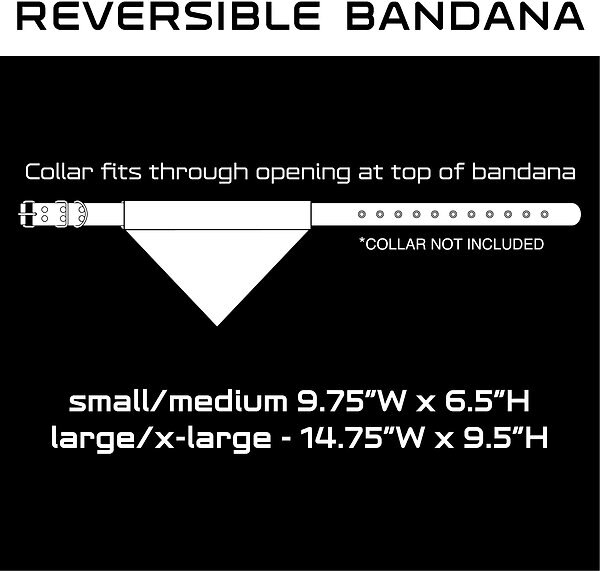 REVERSIBLE BANDANA

Collar fits through opening at top of bandana

*COLLAR NOT INCLUDED

small/medium 9.75"W x 6.5"H
large/x-large - 14.75"W x 9.5"H